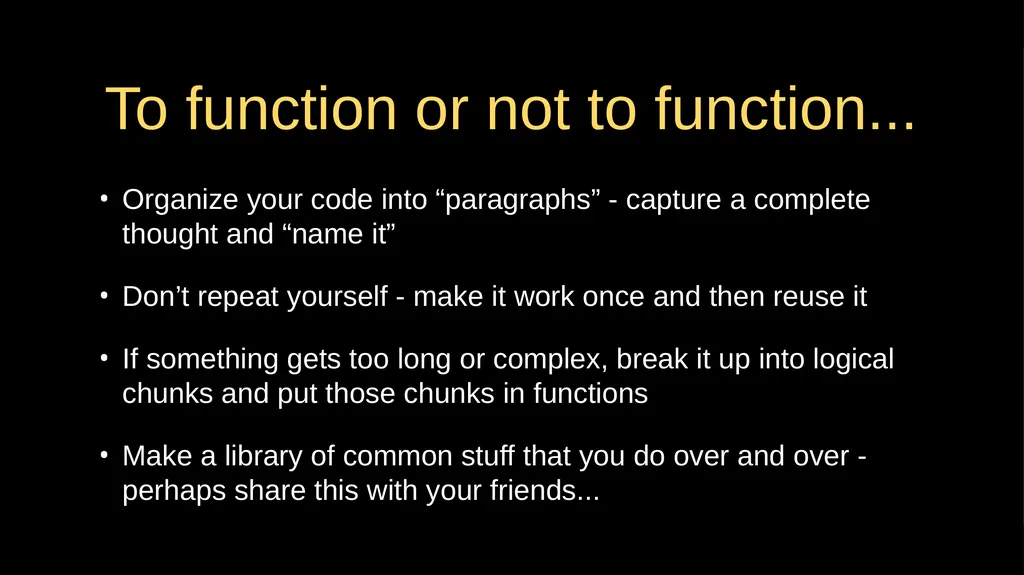 To function or not to function...

• Organize your code into “paragraphs” - capture a complete thought and “name it”

• Don’t repeat yourself - make it work once and then reuse it

• If something gets too long or complex, break it up into logical chunks and put those chunks in functions

• Make a library of common stuff that you do over and over - perhaps share this with your friends...